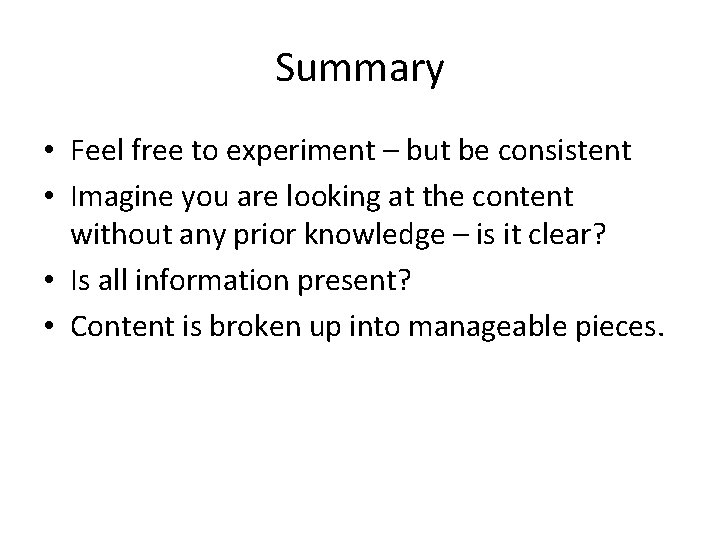 Summary

• Feel free to experiment – but be consistent
• Imagine you are looking at the content without any prior knowledge – is it clear?
• Is all information present?
• Content is broken up into manageable pieces.